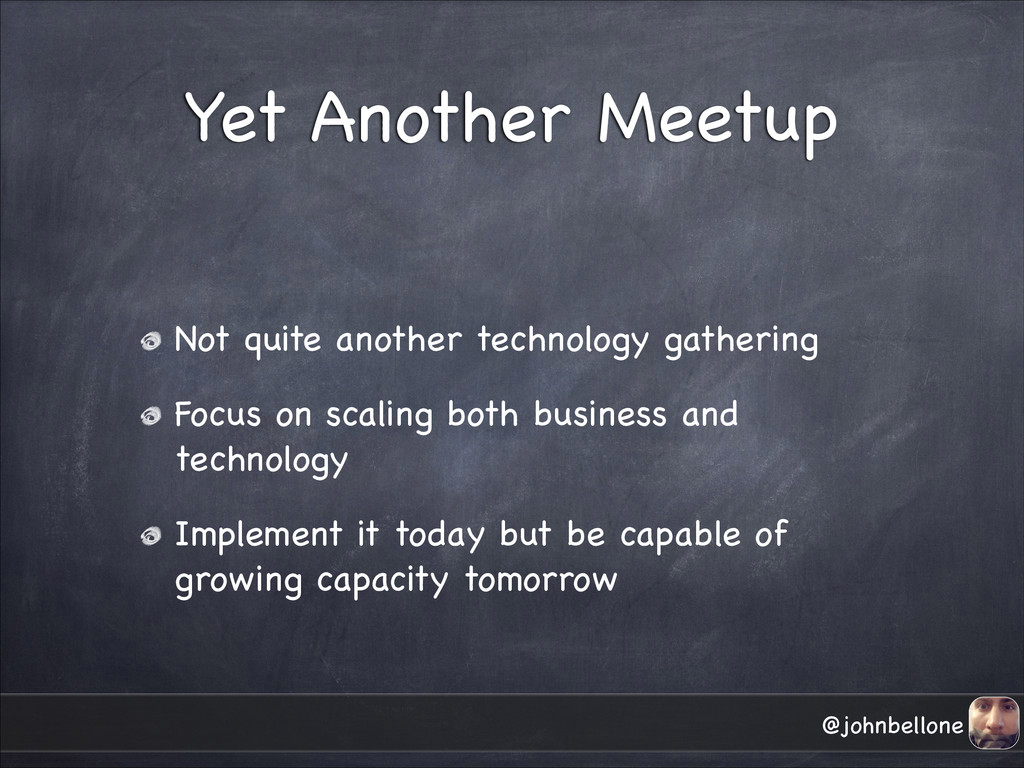 Yet Another Meetup

Not quite another technology gathering

Focus on scaling both business and technology

Implement it today but be capable of growing capacity tomorrow

@johnbellone